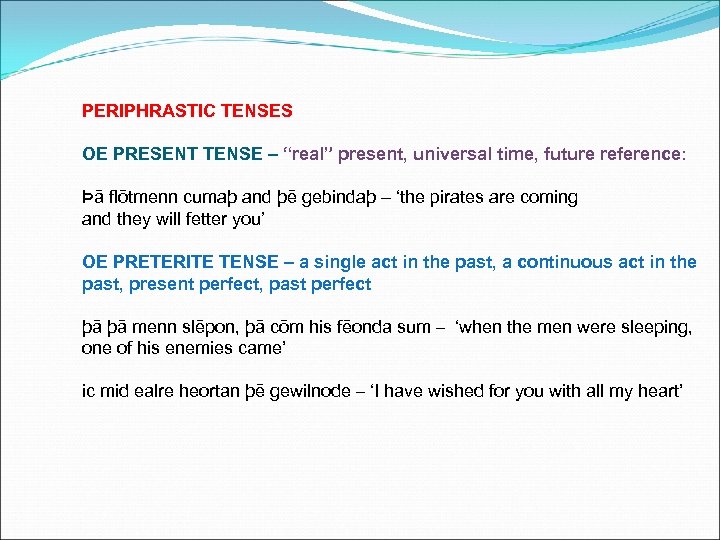 PERIPHRASTIC TENSES

OE PRESENT TENSE – “real” present, universal time, future reference:

Þā flōtmenn cumaþ and þē gebindaþ – ‘the pirates are coming and they will fetter you’

OE PRETERITE TENSE – a single act in the past, a continuous act in the past, present perfect, past perfect

þā þā menn slēpon, þā cōm his fēonda sum – ‘when the men were sleeping, one of his enemies came’

ic mid ealre heortan þē gewilnode – ‘I have wished for you with all my heart’